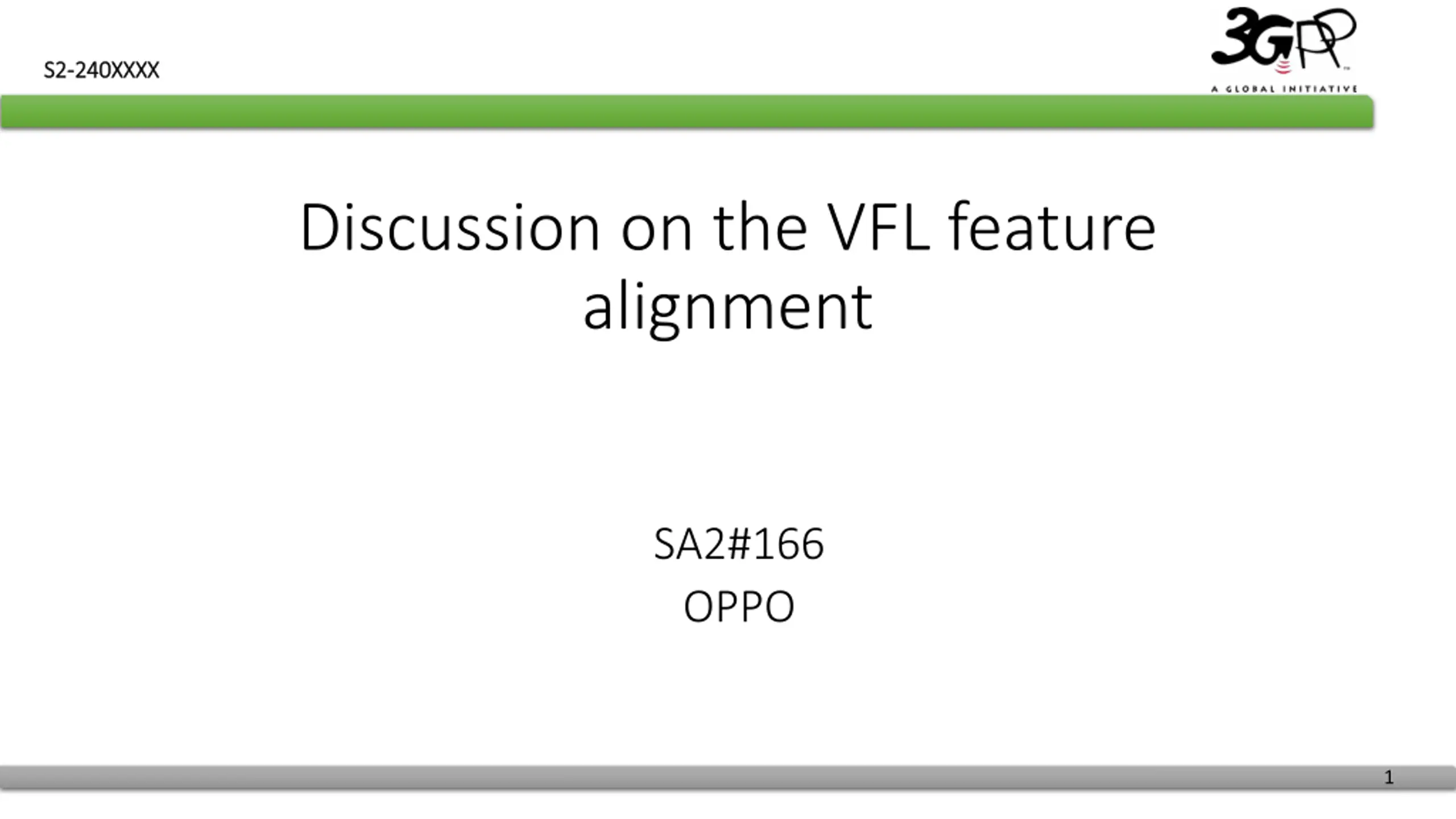 S2-240XXXX

3GPP
A GLOBAL INITIATIVE

Discussion on the VFL feature alignment

SA2#166
OPPO

1